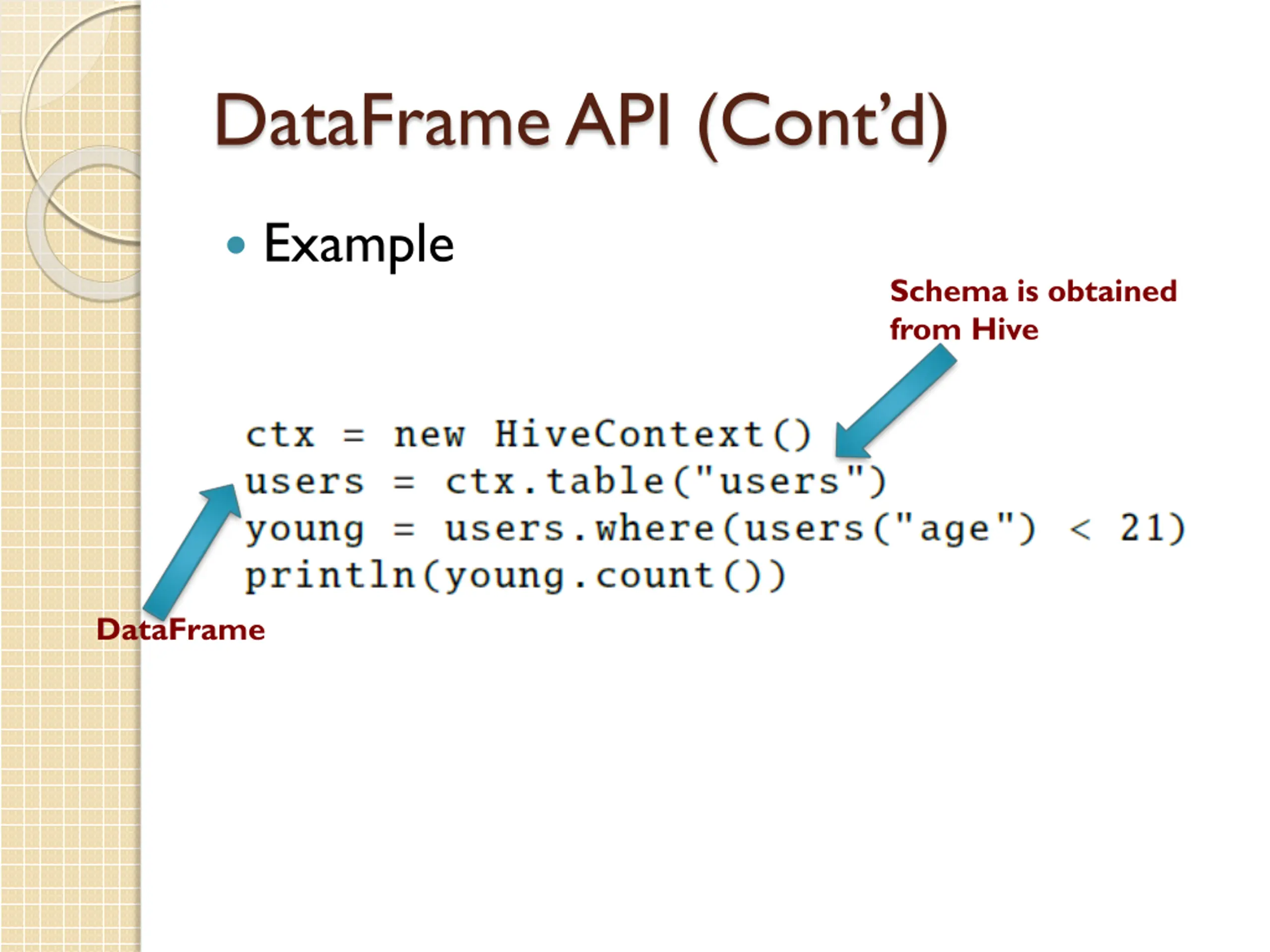 DataFrame API (Cont'd)

• Example

Schema is obtained from Hive

ctx = new HiveContext()
users = ctx.table("users")
young = users.where(users("age") < 21)
println(young.count())

DataFrame